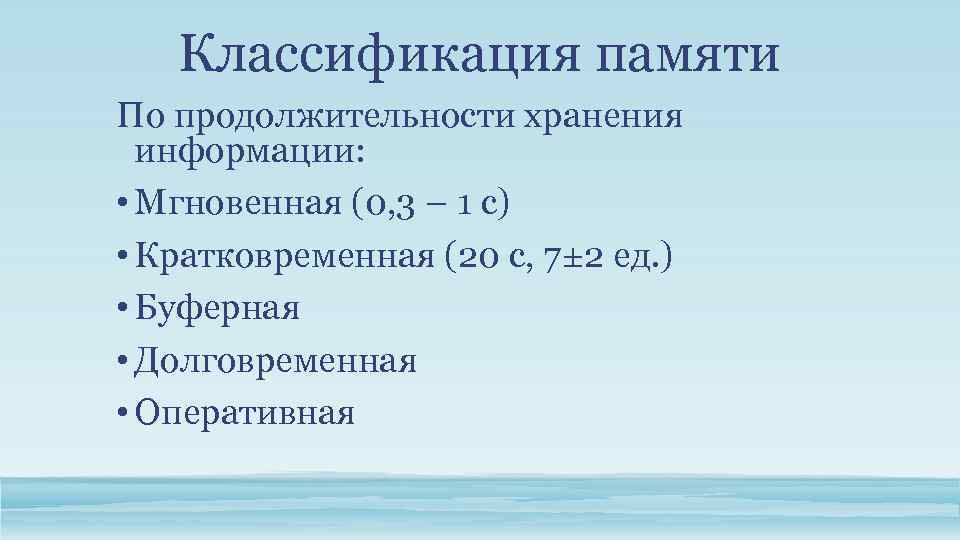 Классификация памяти

По продолжительности хранения информации:

• Мгновенная (0,3 – 1 с)
• Кратковременная (20 с, 7±2 ед.)
• Буферная
• Долговременная
• Оперативная